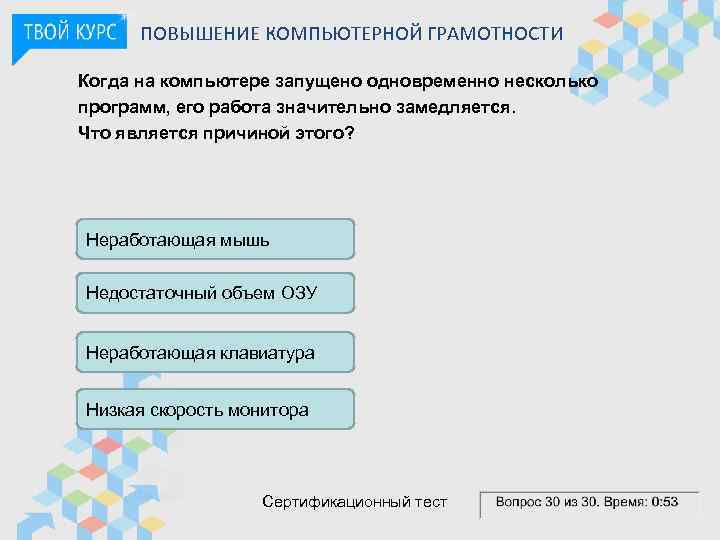 ТВОЙ КУРС ПОВЫШЕНИЕ КОМПЬЮТЕРНОЙ ГРАМОТНОСТИ

Когда на компьютере запущено одновременно несколько программ, его работа значительно замедляется. Что является причиной этого?

Неработающая мышь

Недостаточный объем ОЗУ

Неработающая клавиатура

Низкая скорость монитора

Сертификационный тест

Вопрос 30 из 30. Время: 0:53